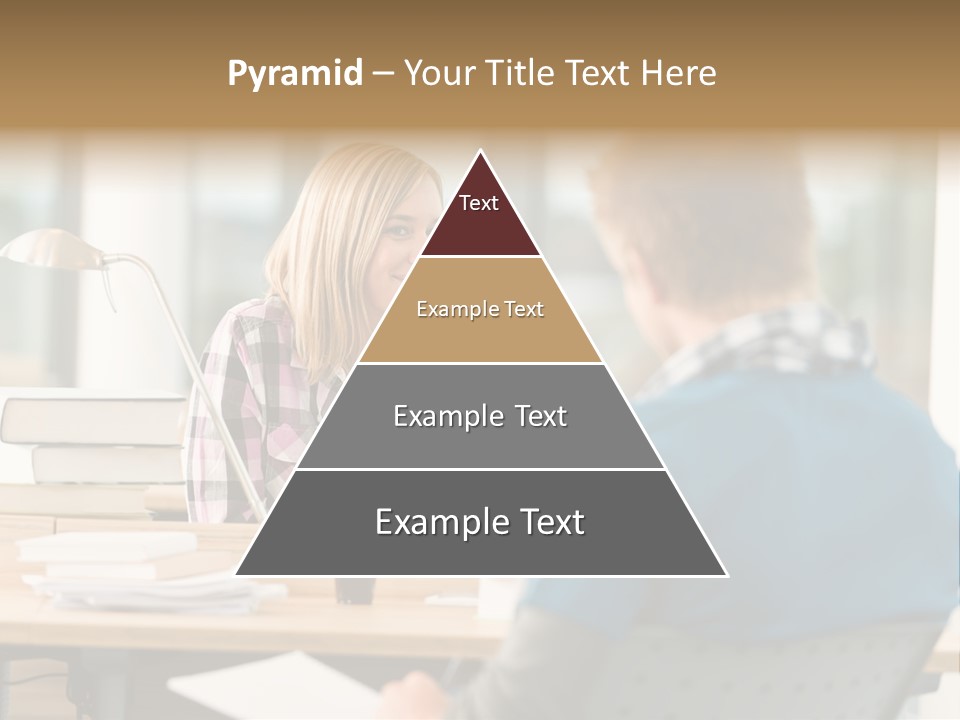 Pyramid – Your Title Text Here

Text

Example Text

Example Text

Example Text